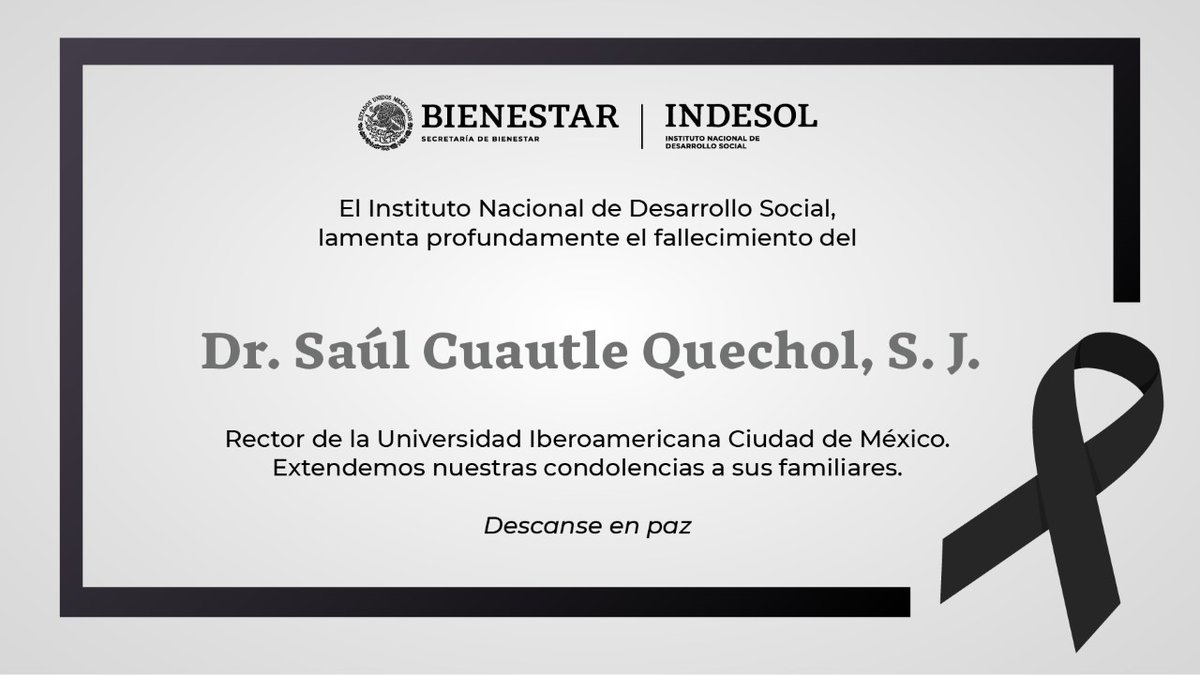 ESTADOS UNIDOS MEXICANOS
BIENESTAR
SECRETARÍA DE BIENESTAR
INDESOL
INSTITUTO NACIONAL DE DESARROLLO SOCIAL

El Instituto Nacional de Desarrollo Social, lamenta profundamente el fallecimiento del

Dr. Saúl Cuautle Quechol, S. J.

Rector de la Universidad Iberoamericana Ciudad de México. Extendemos nuestras condolencias a sus familiares.

Descanse en paz